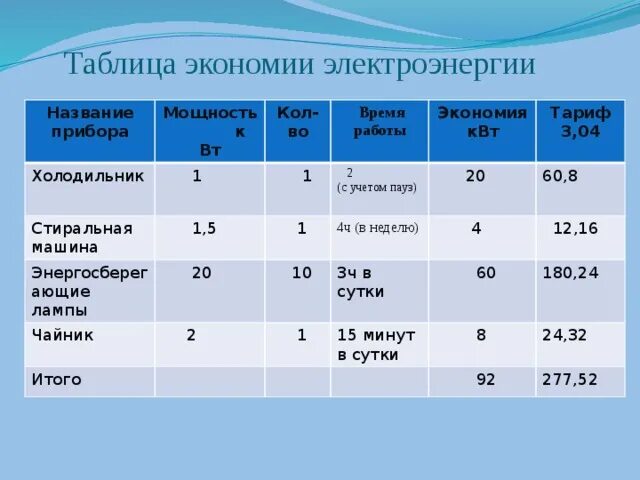 Таблица экономии электроэнергии

| Название прибора | Мощность к Вт | Кол-во | Время работы | Экономия кВт | Тариф 3,04 |
|---|---|---|---|---|---|
| Холодильник | 1 | 1 | 2 (с учетом пауз) | 20 | 60,8 |
| Стиральная машина | 1,5 | 1 | 4ч (в неделю) | 4 | 12,16 |
| Энергосберегающие лампы | 20 | 10 | 3ч в сутки | 60 | 180,24 |
| Чайник | 2 | 1 | 15 минут в сутки | 8 | 24,32 |
| Итого | | | | 92 | 277,52 |